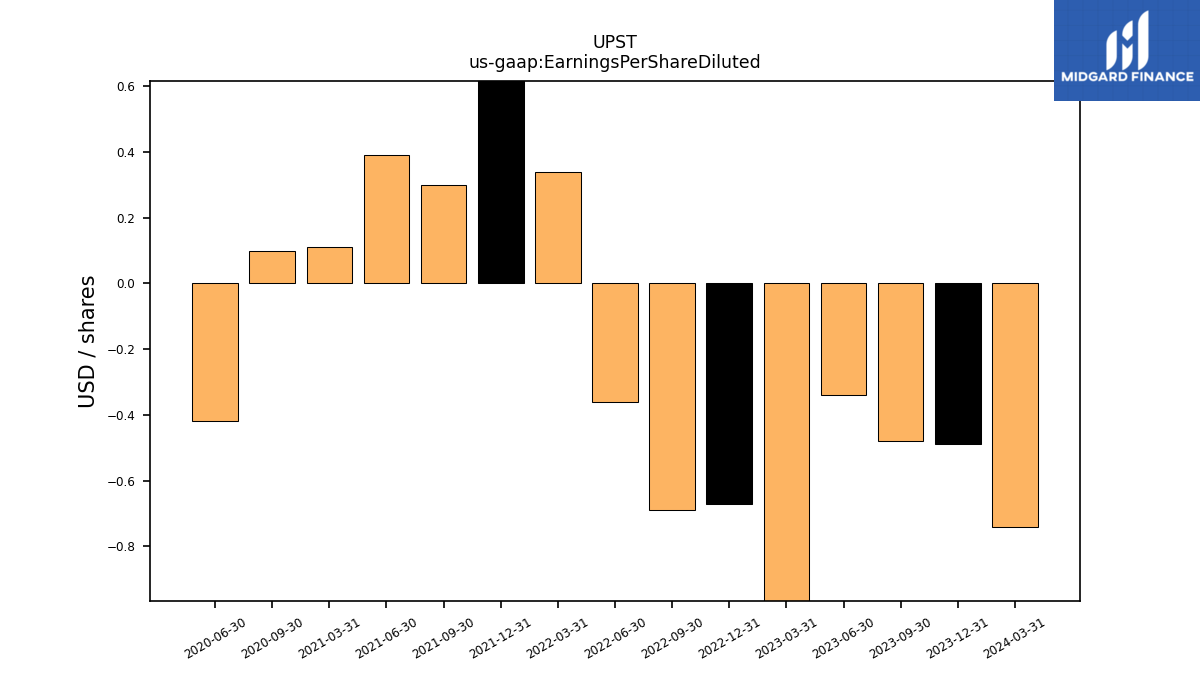 UPST
us-gaap:EarningsPerShareDiluted

MIDGARD FINANCE

USD / shares

0.6
0.4
0.2
0.0
−0.2
−0.4
−0.6
−0.8

2020-06-30
2020-09-30
2021-03-31
2021-06-30
2021-09-30
2021-12-31
2022-03-31
2022-06-30
2022-09-30
2022-12-31
2023-03-31
2023-06-30
2023-09-30
2023-12-31
2024-03-31